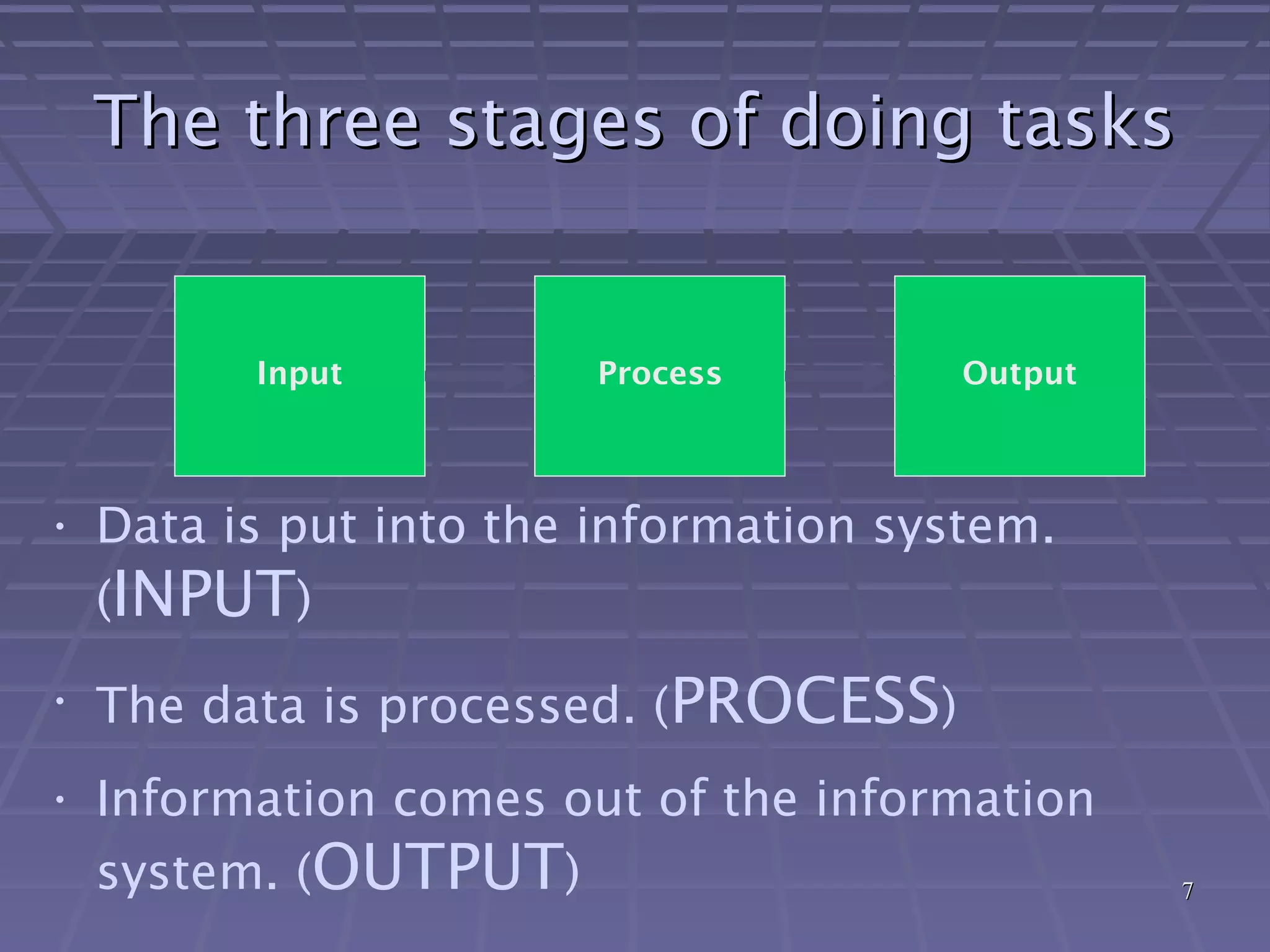 The three stages of doing tasks

Input

Process

Output

• Data is put into the information system. (INPUT)

• The data is processed. (PROCESS)

• Information comes out of the information system. (OUTPUT)

7